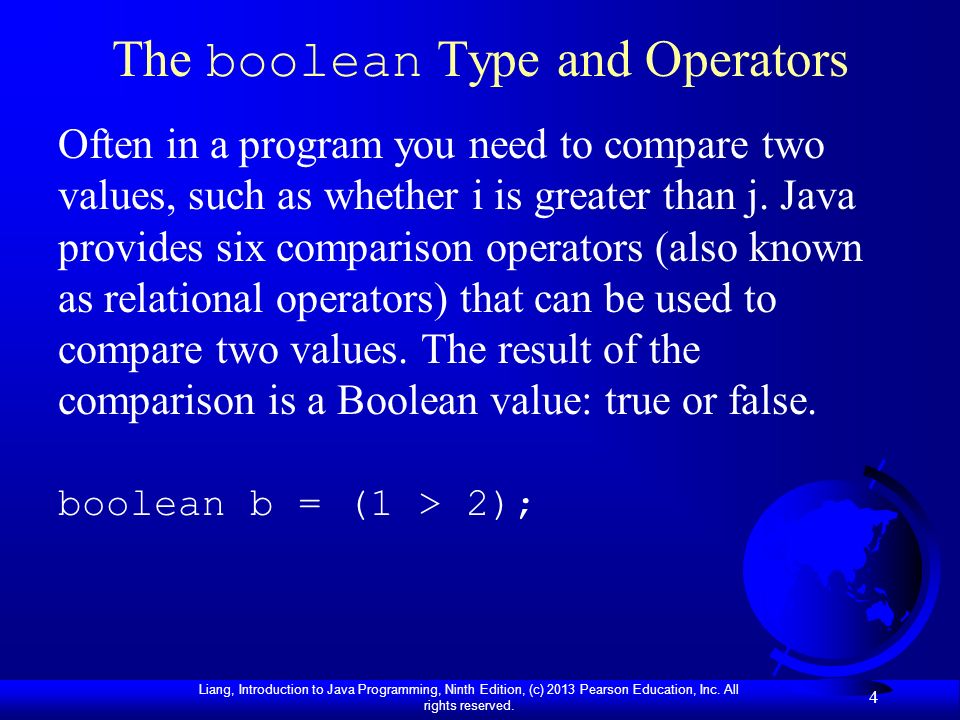 The boolean Type and Operators

Often in a program you need to compare two values, such as whether i is greater than j. Java provides six comparison operators (also known as relational operators) that can be used to compare two values. The result of the comparison is a Boolean value: true or false.

boolean b = (1 > 2);

Liang, Introduction to Java Programming, Ninth Edition, (c) 2013 Pearson Education, Inc. All rights reserved.

4